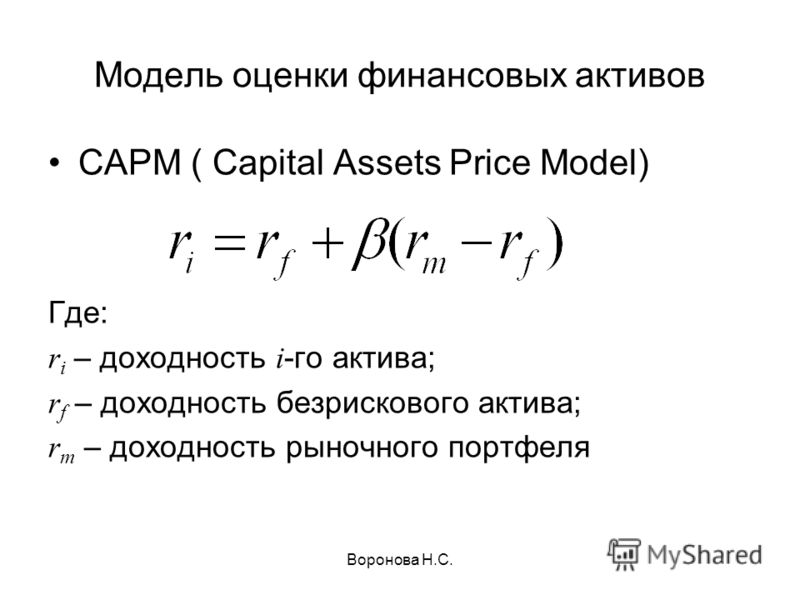 Модель оценки финансовых активов

• CAPM ( Capital Assets Price Model)

$r_i = r_f + \beta(r_m - r_f)$

Где:

$r_i$ – доходность $i$-го актива;

$r_f$ – доходность безрискового актива;

$r_m$ – доходность рыночного портфеля

Воронова Н.С.

MyShared